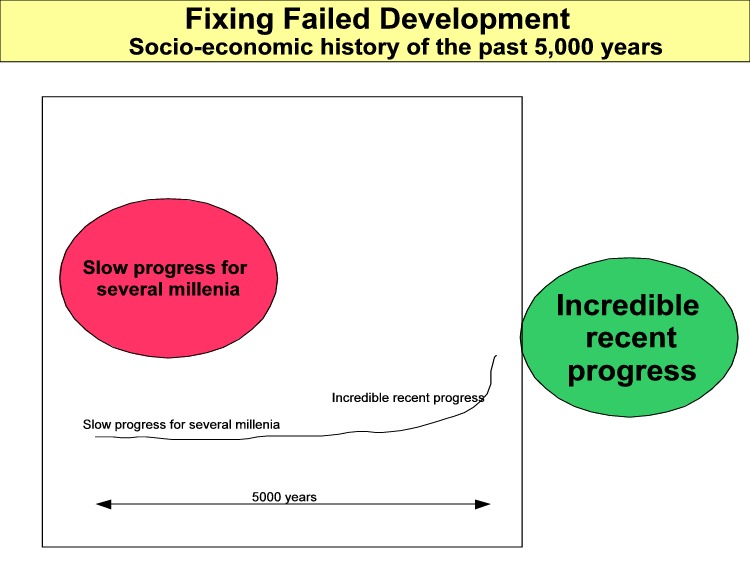 Fixing Failed Development
Socio-economic history of the past 5,000 years

Slow progress for several millenia

Incredible recent progress

Incredible recent progress

Slow progress for several millenia

5000 years